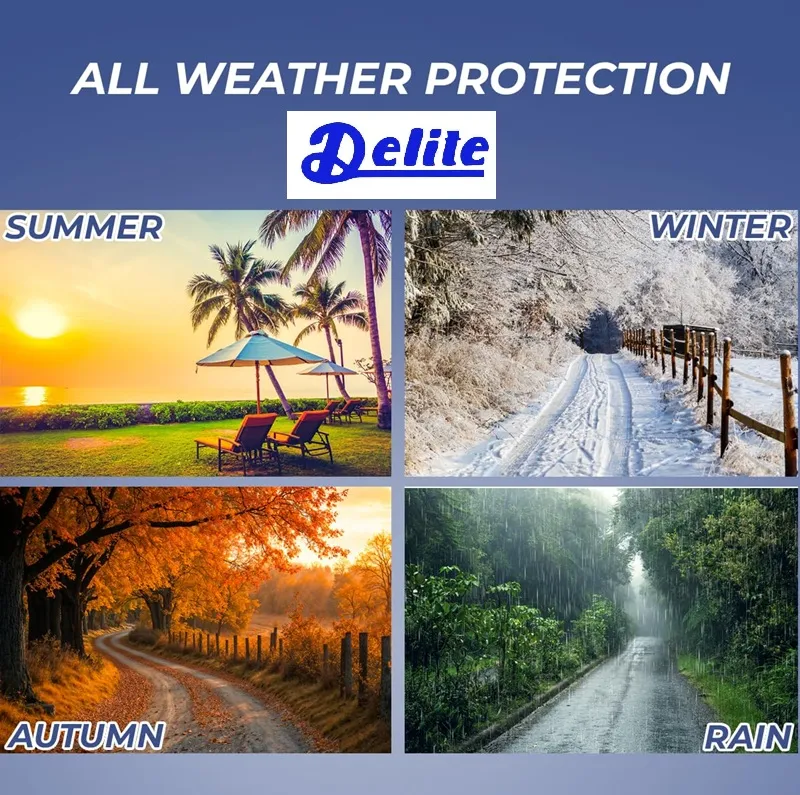 ALL WEATHER PROTECTION

Delite

SUMMER

WINTER

AUTUMN

RAIN